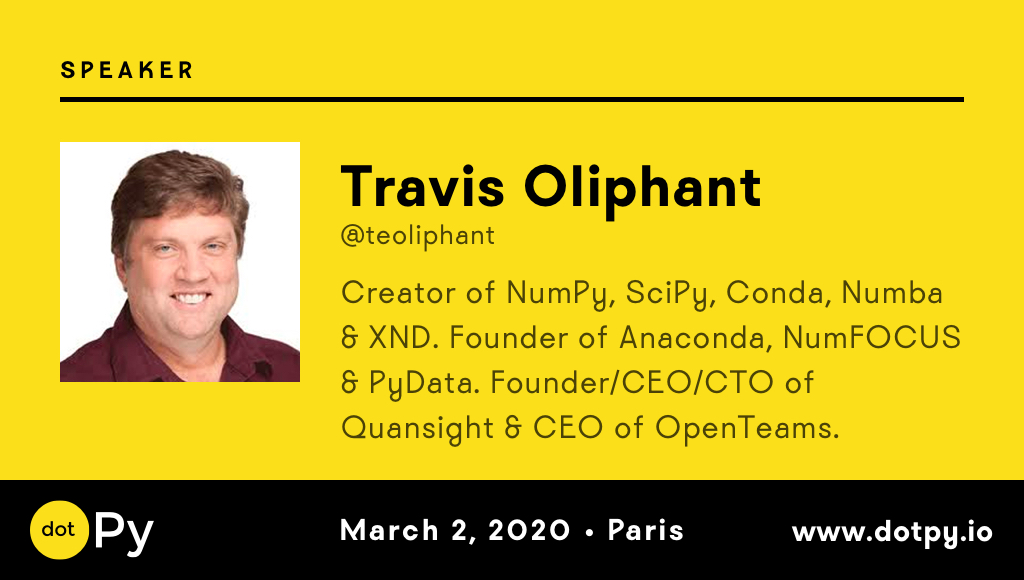 SPEAKER

Travis Oliphant

@teoliphant

Creator of NumPy, SciPy, Conda, Numba & XND. Founder of Anaconda, NumFOCUS & PyData. Founder/CEO/CTO of Quansight & CEO of OpenTeams.

dot Py

March 2, 2020 • Paris

www.dotpy.io